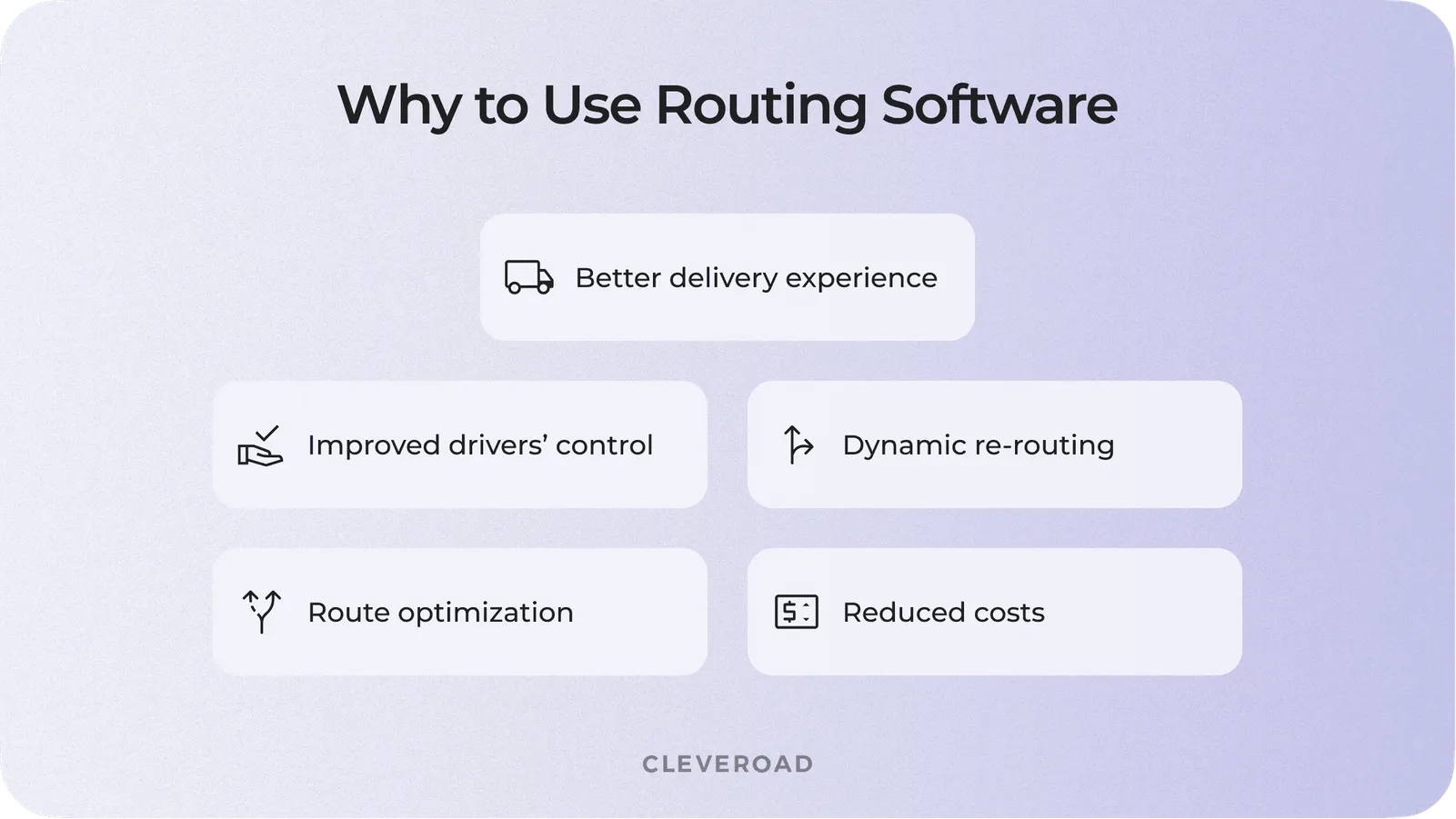 Why to Use Routing Software

Better delivery experience

Improved drivers' control

Dynamic re-routing

Route optimization

Reduced costs

CLEVEROAD